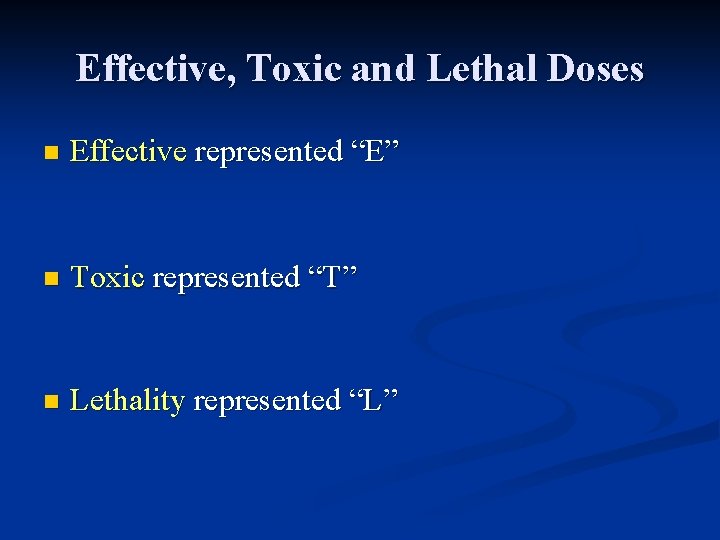 Effective, Toxic and Lethal Doses

Effective represented “E”

Toxic represented “T”

Lethality represented “L”